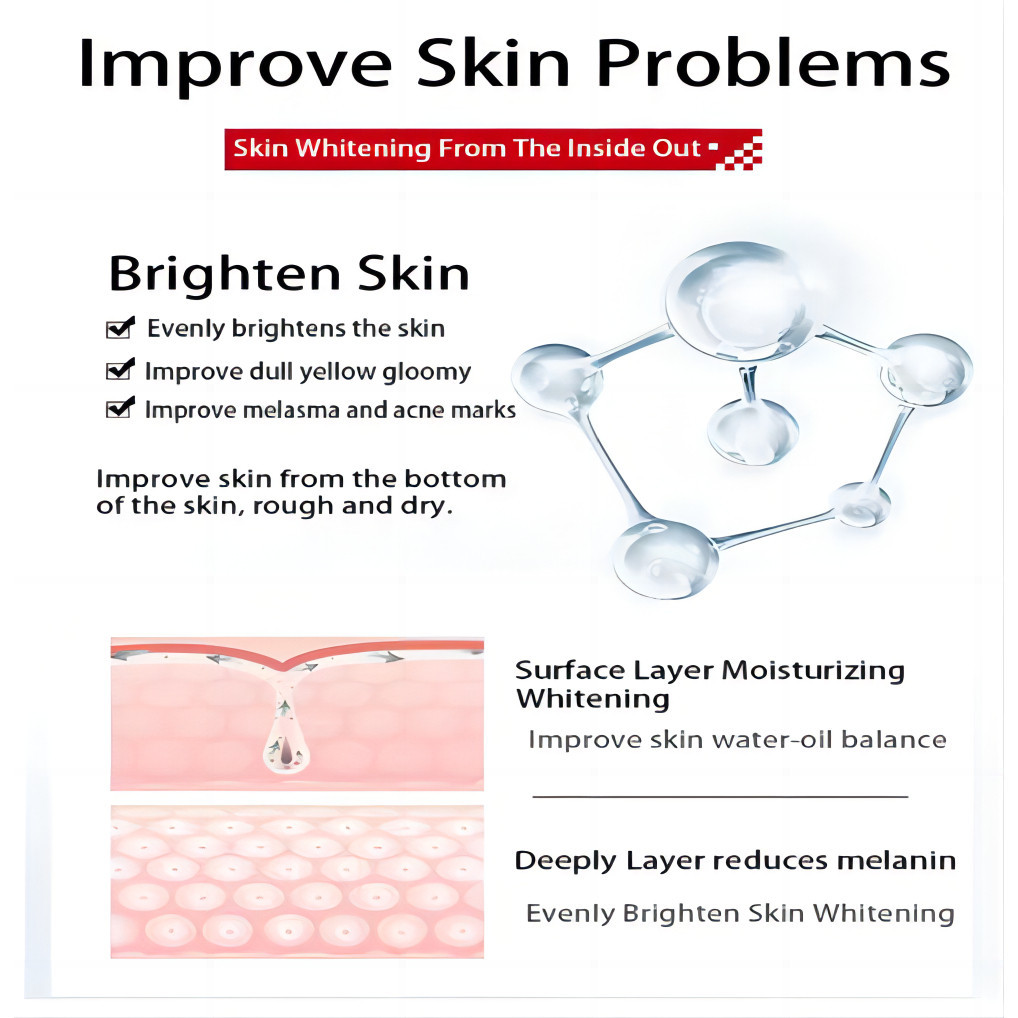 Improve Skin Problems

Skin Whitening From The Inside Out

Brighten Skin

Evenly brightens the skin

Improve dull yellow gloomy

Improve melasma and acne marks

Improve skin from the bottom of the skin, rough and dry.

Surface Layer Moisturizing Whitening

Improve skin water-oil balance

Deeply Layer reduces melanin

Evenly Brighten Skin Whitening